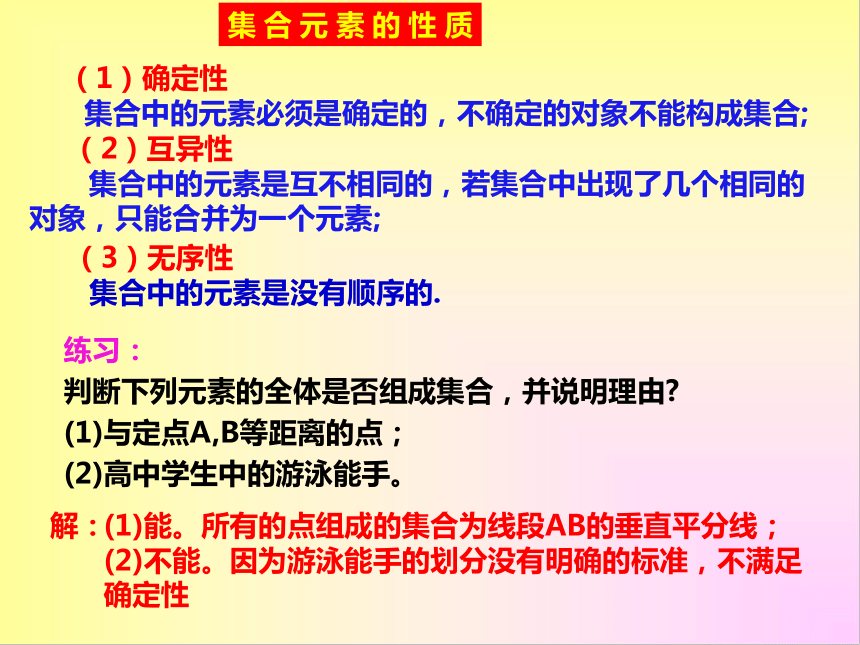 集合元素的性质

（1）确定性

集合中的元素必须是确定的，不确定的对象不能构成集合;

（2）互异性

集合中的元素是互不相同的，若集合中出现了几个相同的对象，只能合并为一个元素;

（3）无序性

集合中的元素是没有顺序的.

练习：

判断下列元素的全体是否组成集合，并说明理由?

(1)与定点A,B等距离的点；

(2)高中学生中的游泳能手。

解：(1)能。所有的点组成的集合为线段AB的垂直平分线；
(2)不能。因为游泳能手的划分没有明确的标准，不满足确定性